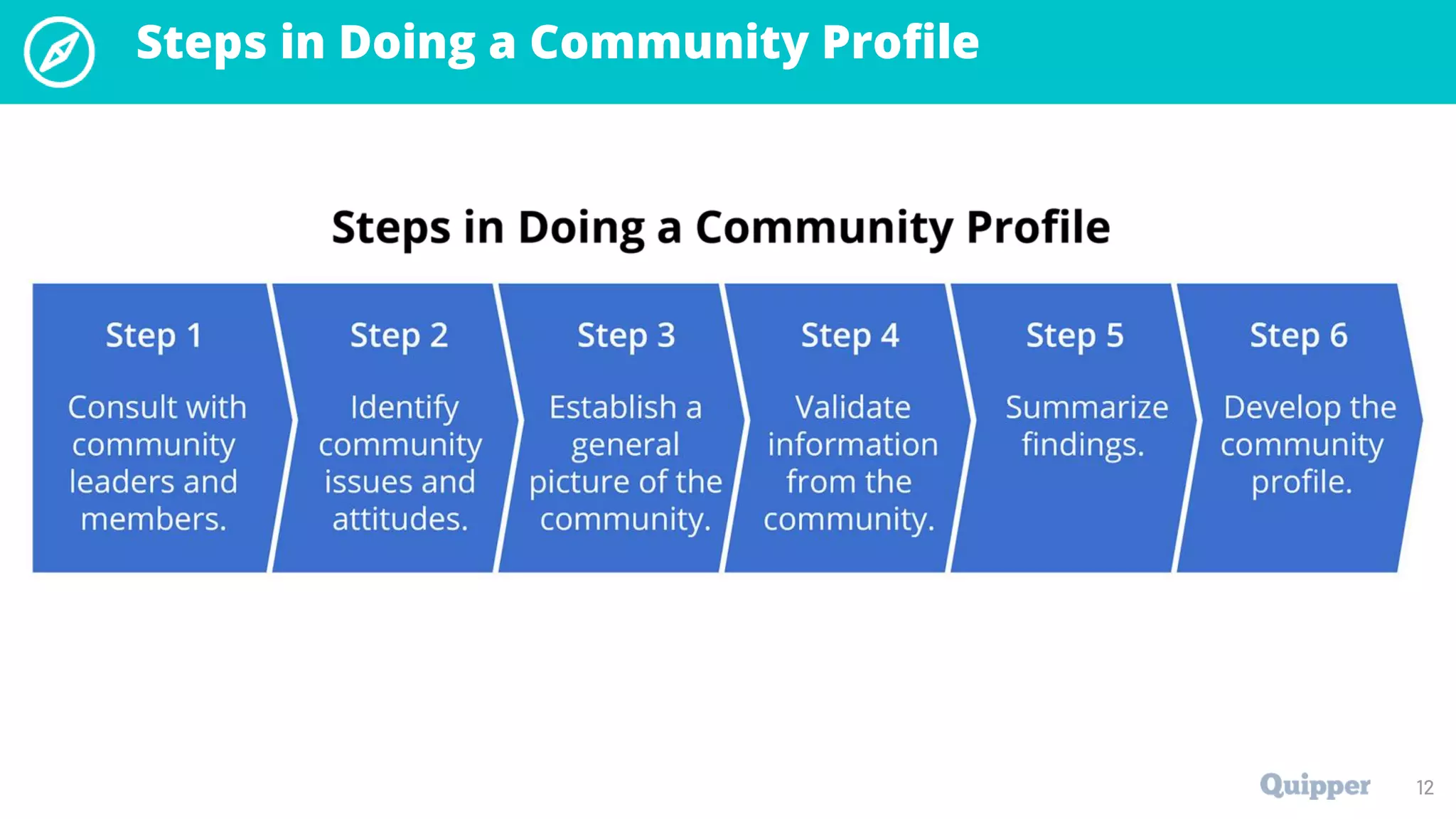 Steps in Doing a Community Profile

Steps in Doing a Community Profile

Step 1

Consult with community leaders and members.

Step 2

Identify community issues and attitudes.

Step 3

Establish a general picture of the community.

Step 4

Validate information from the community.

Step 5

Summarize findings.

Step 6

Develop the community profile.

Quipper

12